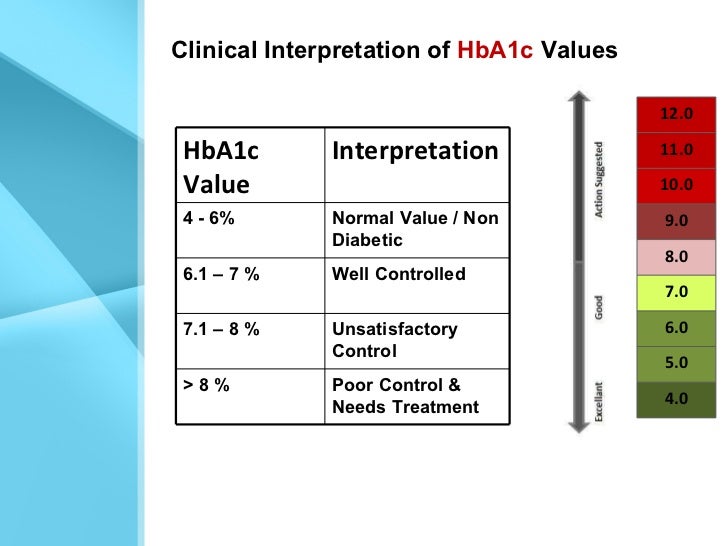 Clinical Interpretation of HbA1c Values

| HbA1c Value | Interpretation |
|---|---|
| 4 - 6% | Normal Value / Non Diabetic |
| 6.1 – 7 % | Well Controlled |
| 7.1 – 8 % | Unsatisfactory Control |
| > 8 % | Poor Control & Needs Treatment |

Action Suggested
Good
Excellant

12.0
11.0
10.0
9.0
8.0
7.0
6.0
5.0
4.0